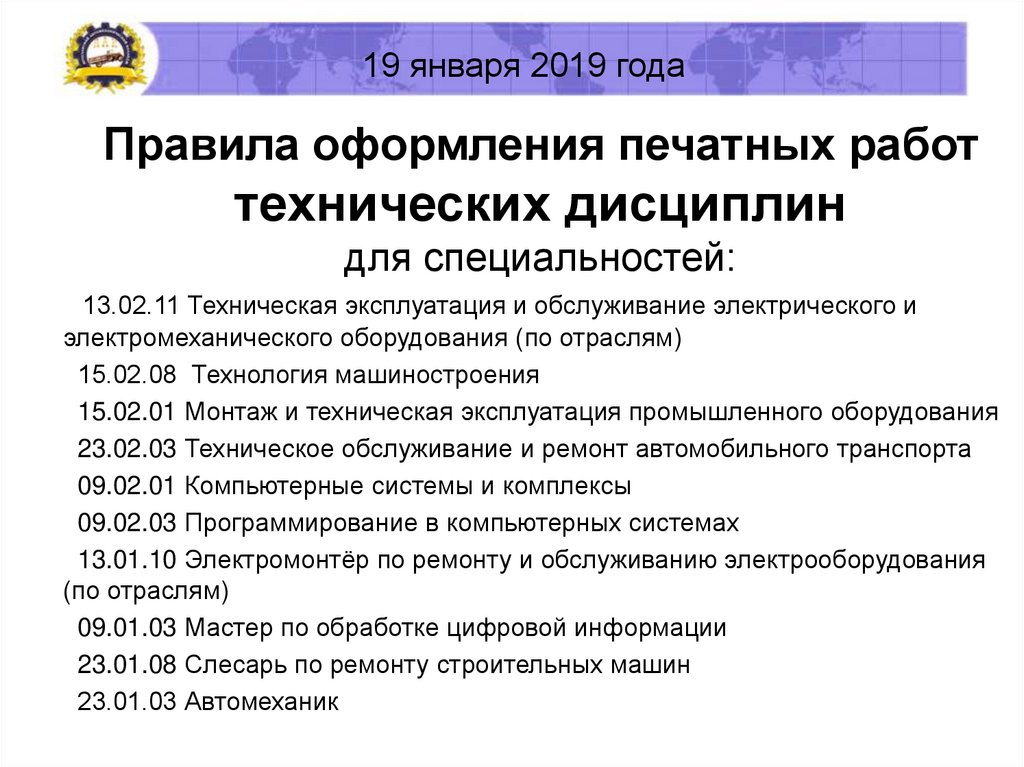 19 января 2019 года

Правила оформления печатных работ технических дисциплин
для специальностей:

13.02.11 Техническая эксплуатация и обслуживание электрического и электромеханического оборудования (по отраслям)

15.02.08 Технология машиностроения

15.02.01 Монтаж и техническая эксплуатация промышленного оборудования

23.02.03 Техническое обслуживание и ремонт автомобильного транспорта

09.02.01 Компьютерные системы и комплексы

09.02.03 Программирование в компьютерных системах

13.01.10 Электромонтёр по ремонту и обслуживанию электрооборудования (по отраслям)

09.01.03 Мастер по обработке цифровой информации

23.01.08 Слесарь по ремонту строительных машин

23.01.03 Автомеханик